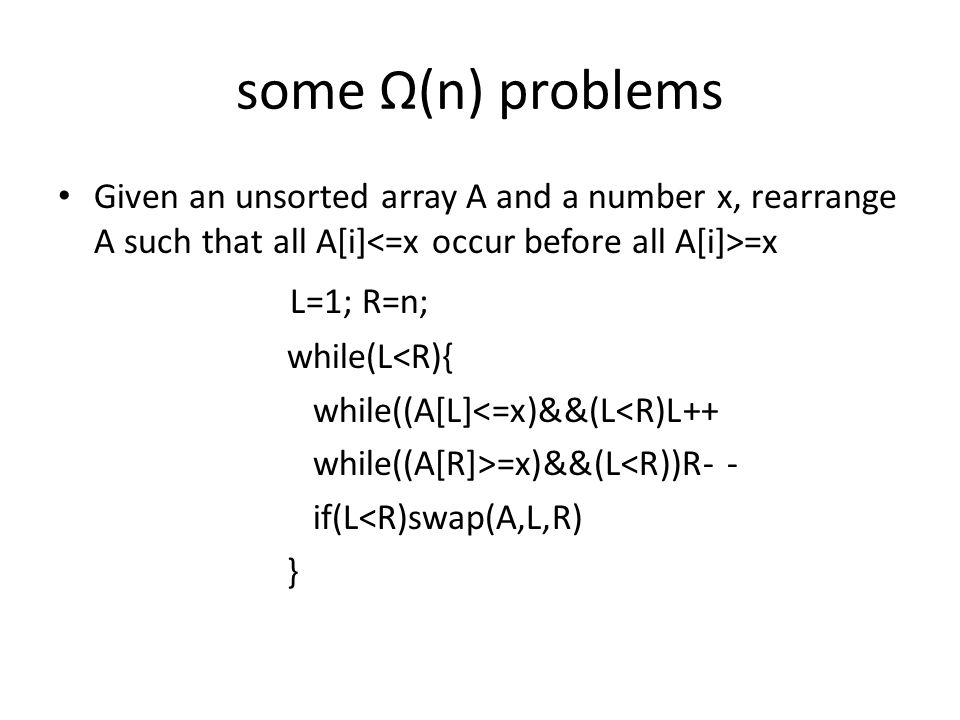 some Ω(n) problems

• Given an unsorted array A and a number x, rearrange A such that all A[i]<=x occur before all A[i]>=x

L=1; R=n;
while(L<R){
while((A[L]<=x)&&(L<R)L++
while((A[R]>=x)&&(L<R))R- -
if(L<R)swap(A,L,R)
}